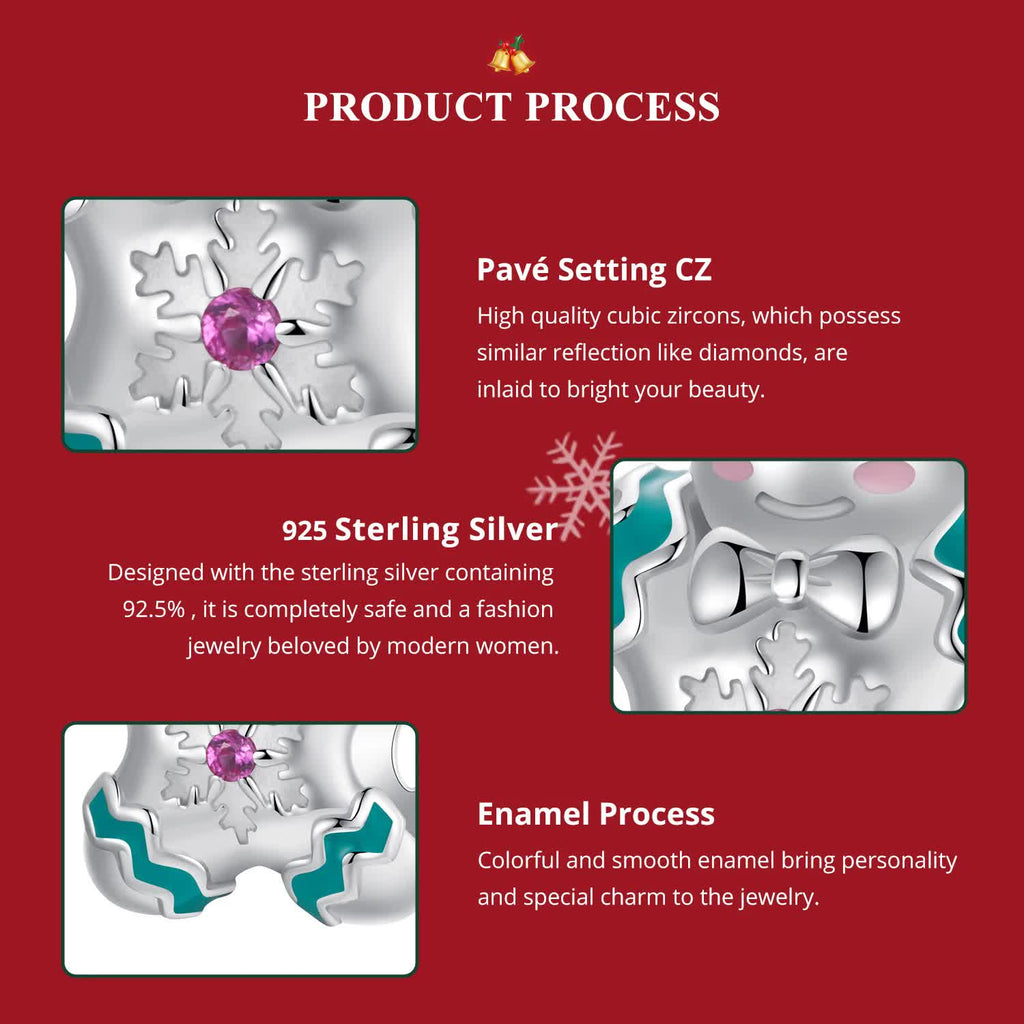 PRODUCT PROCESS

Pavé Setting CZ

High quality cubic zircons, which possess similar reflection like diamonds, are inlaid to bright your beauty.

925 Sterling Silver

Designed with the sterling silver containing 92.5% , it is completely safe and a fashion jewelry beloved by modern women.

Enamel Process

Colorful and smooth enamel bring personality and special charm to the jewelry.